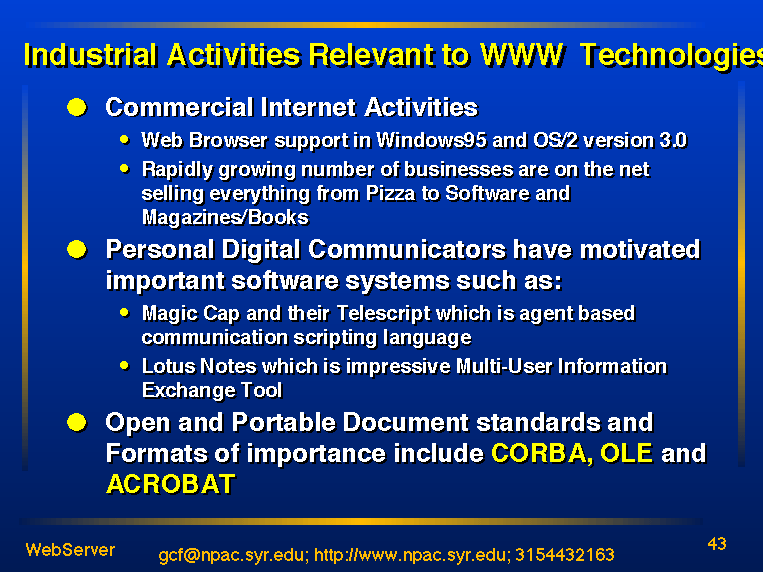 Industrial Activities Relevant to WWW Technologies

- Commercial Internet Activities
  - Web Browser support in Windows95 and OS/2 version 3.0
  - Rapidly growing number of businesses are on the net selling everything from Pizza to Software and Magazines/Books
- Personal Digital Communicators have motivated important software systems such as:
  - Magic Cap and their Telescript which is agent based communication scripting language
  - Lotus Notes which is impressive Multi-User Information Exchange Tool
- Open and Portable Document standards and Formats of importance include CORBA, OLE and ACROBAT

WebServer

gcf@npac.syr.edu; http://www.npac.syr.edu; 3154432163

43